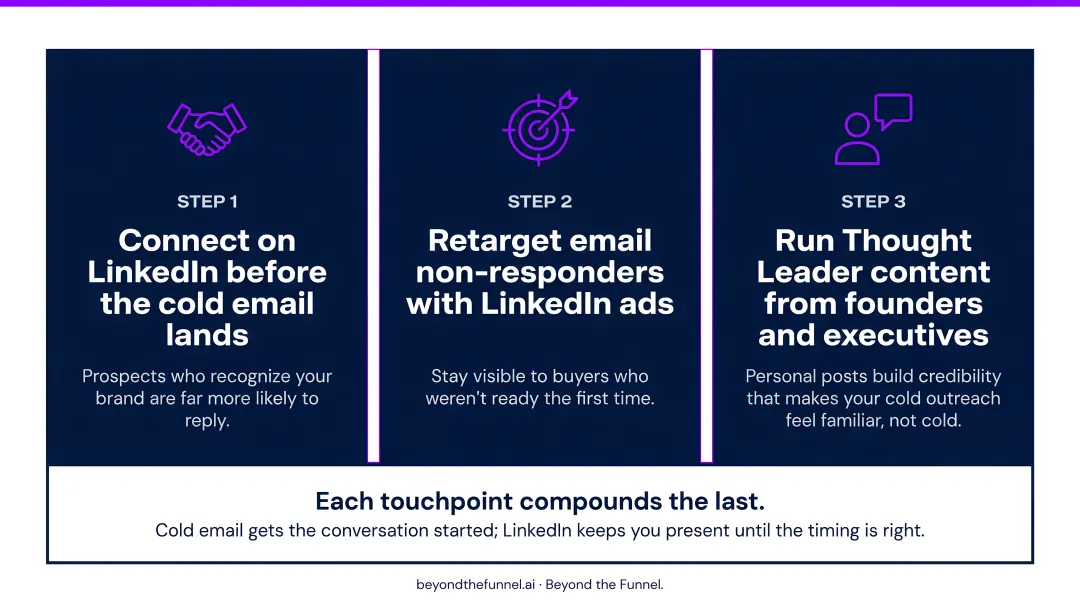 STEP 1

Connect on LinkedIn before the cold email lands

Prospects who recognize your brand are far more likely to reply.

STEP 2

Retarget email non-responders with LinkedIn ads

Stay visible to buyers who weren't ready the first time.

STEP 3

Run Thought Leader content from founders and executives

Personal posts build credibility that makes your cold outreach feel familiar, not cold.

Each touchpoint compounds the last.

Cold email gets the conversation started; LinkedIn keeps you present until the timing is right.

beyondthefunnel.ai · Beyond the Funnel.